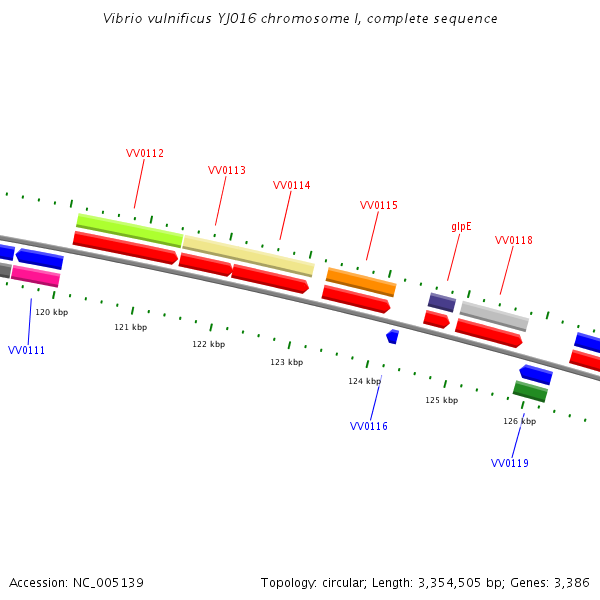 Vibrio vulnificus YJ016 chromosome I, complete sequence

VV0112
VV0113
VV0114
VV0115
glpE
VV0118

120 kbp
121 kbp
122 kbp
123 kbp
124 kbp
125 kbp
126 kbp

VV0111
VV0116
VV0119

Accession: NC_005139
Topology: circular; Length: 3,354,505 bp; Genes: 3,386